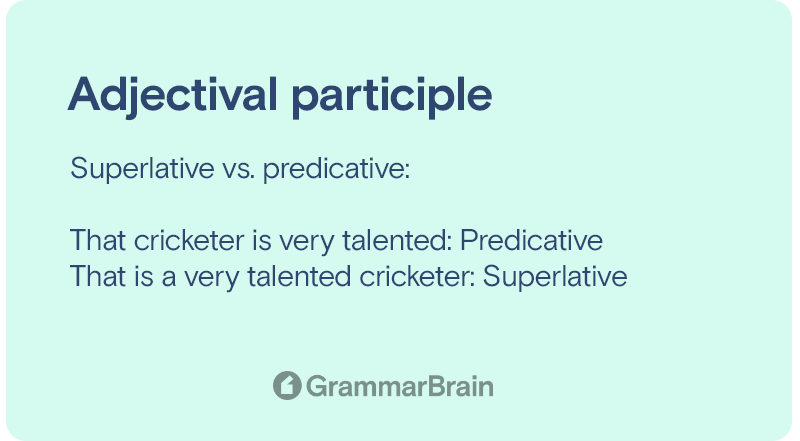 Adjectival participle

Superlative vs. predicative:

That cricketer is very talented: Predicative
That is a very talented cricketer: Superlative

GrammarBrain